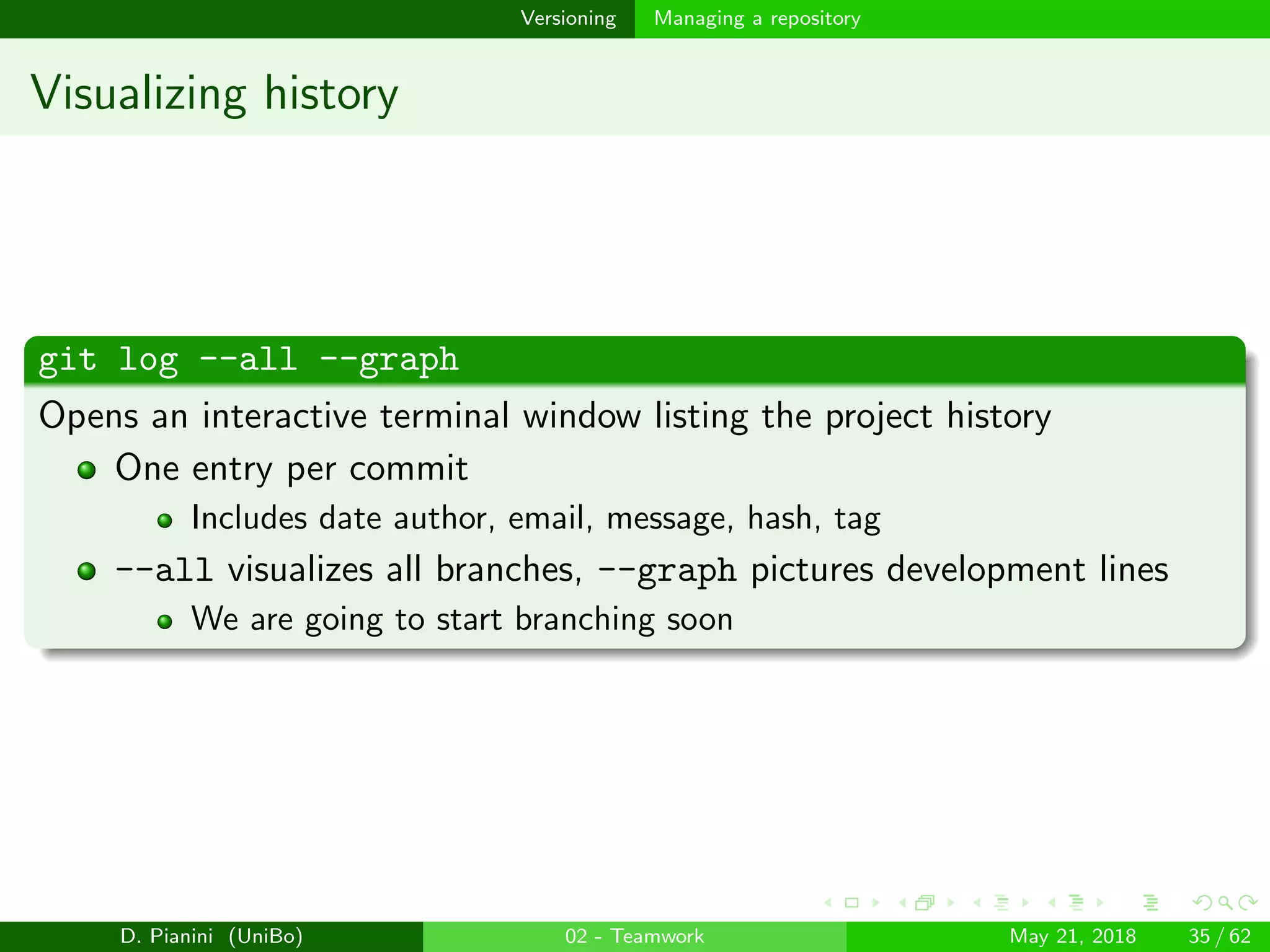 Versioning Managing a repository

Visualizing history

git log --all --graph

Opens an interactive terminal window listing the project history

- One entry per commit
  - Includes date author, email, message, hash, tag
- --all visualizes all branches, --graph pictures development lines
  - We are going to start branching soon

D. Pianini (UniBo) 02 - Teamwork May 21, 2018 35 / 62